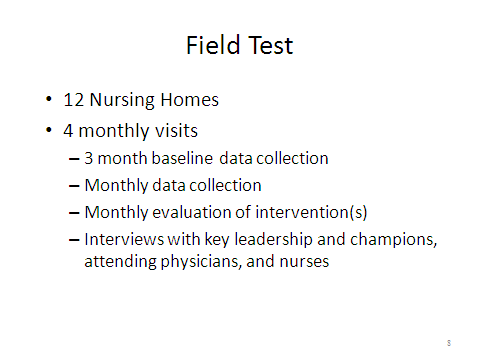 Field Test

• 12 Nursing Homes
• 4 monthly visits
– 3 month baseline data collection
– Monthly data collection
– Monthly evaluation of intervention(s)
– Interviews with key leadership and champions, attending physicians, and nurses

8